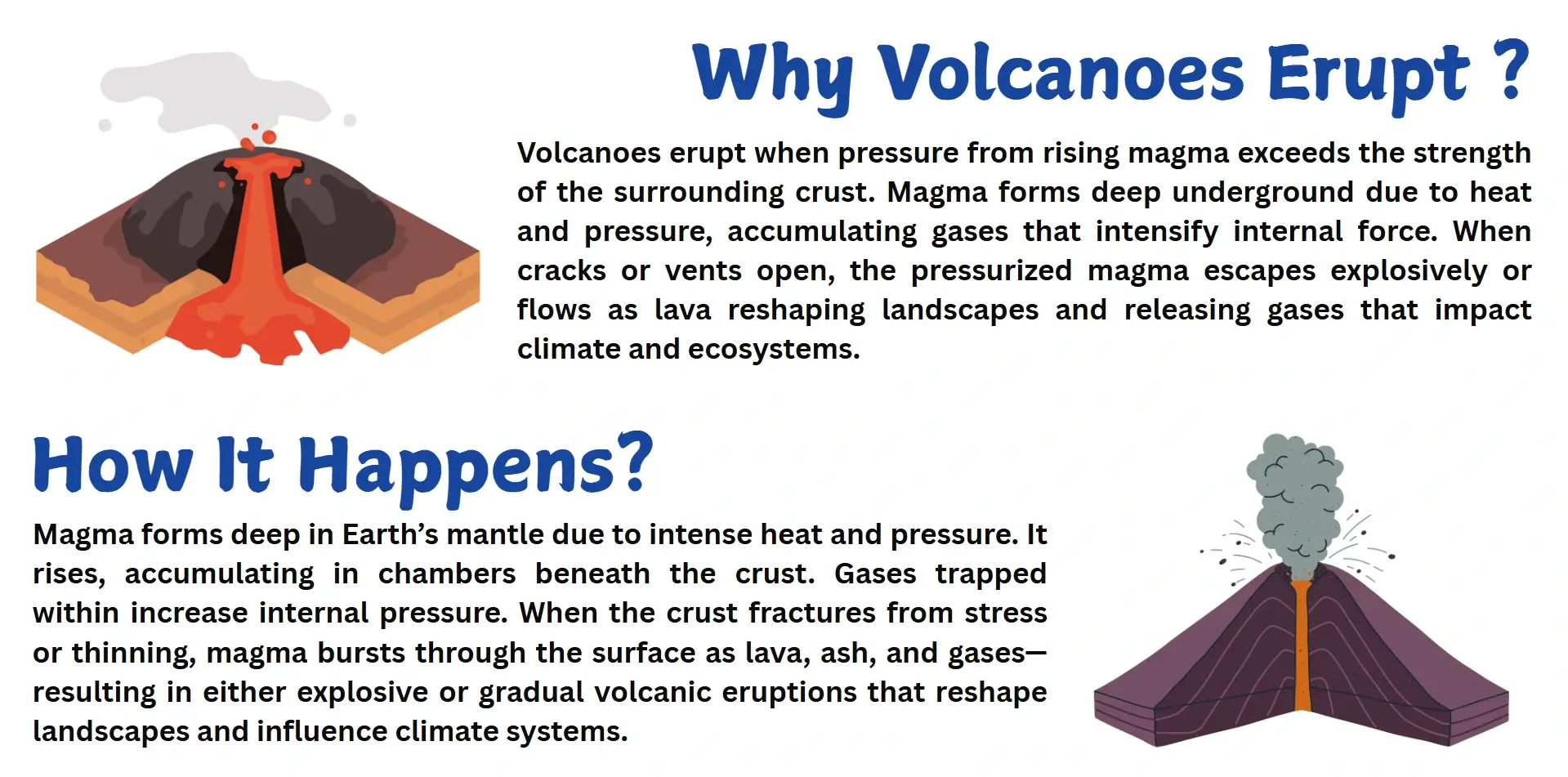 Why Volcanoes Erupt ?

Volcanoes erupt when pressure from rising magma exceeds the strength of the surrounding crust. Magma forms deep underground due to heat and pressure, accumulating gases that intensify internal force. When cracks or vents open, the pressurized magma escapes explosively or flows as lava reshaping landscapes and releasing gases that impact climate and ecosystems.

How It Happens?

Magma forms deep in Earth's mantle due to intense heat and pressure. It rises, accumulating in chambers beneath the crust. Gases trapped within increase internal pressure. When the crust fractures from stress or thinning, magma bursts through the surface as lava, ash, and gases—resulting in either explosive or gradual volcanic eruptions that reshape landscapes and influence climate systems.